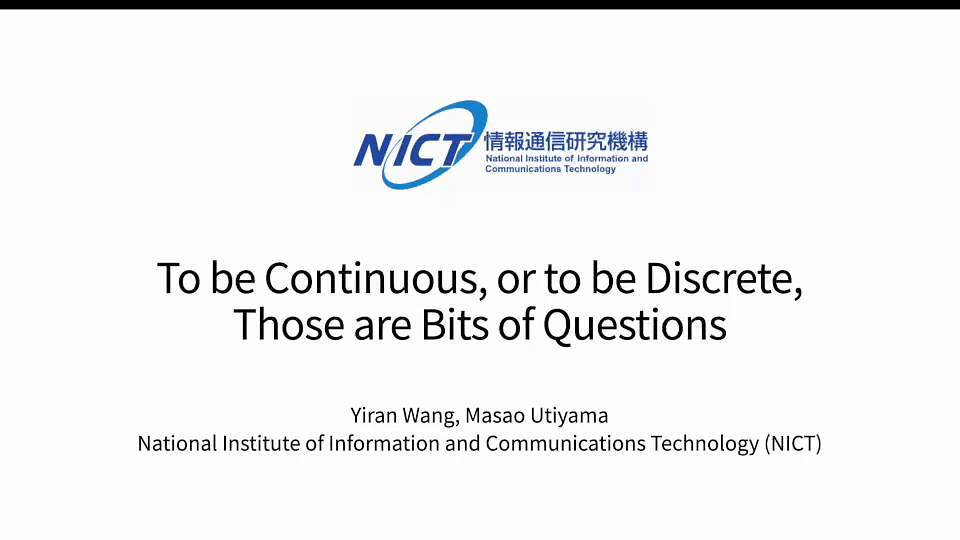 NICT 情報通信研究機構
National Institute of Information and Communications Technology

To be Continuous, or to be Discrete, Those are Bits of Questions

Yiran Wang, Masao Utiyama
National Institute of Information and Communications Technology (NICT)